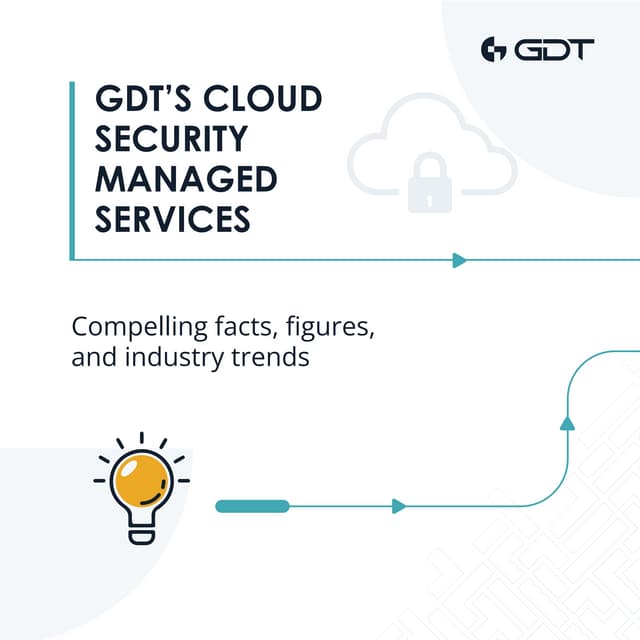 GDT

GDT'S CLOUD SECURITY MANAGED SERVICES

Compelling facts, figures, and industry trends